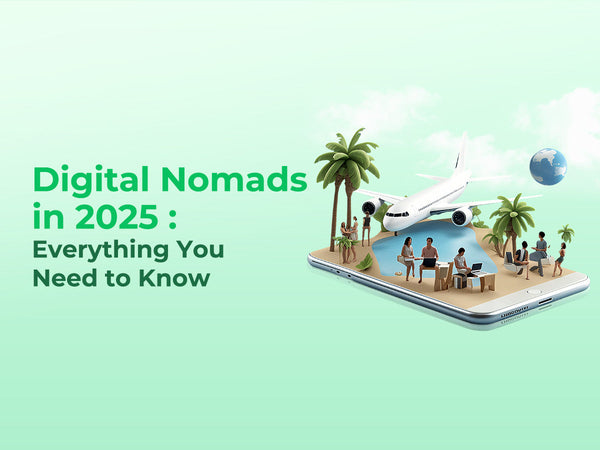 Digital Nomads in 2025 : Everything You Need to Know